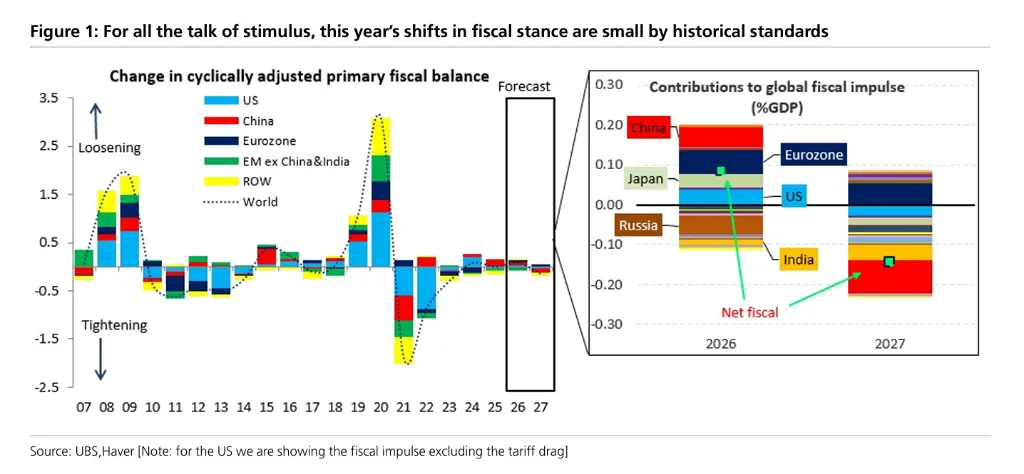 Figure 1: For all the talk of stimulus, this year's shifts in fiscal stance are small by historical standards

Change in cyclically adjusted primary fiscal balance

US
China
Eurozone
EM ex China&India
ROW
World

Loosening
Tightening
Forecast

3.5
2.5
1.5
0.5
-0.5
-1.5
-2.5

07 08 09 10 11 12 13 14 15 16 17 18 19 20 21 22 23 24 25 26 27

Contributions to global fiscal impulse (%GDP)

0.30
0.20
0.10
0.00
-0.10
-0.20
-0.30

China
Eurozone
Japan
US
Russia
India
Net fiscal

2026
2027

Source: UBS,Haver [Note: for the US we are showing the fiscal impulse excluding the tariff drag]